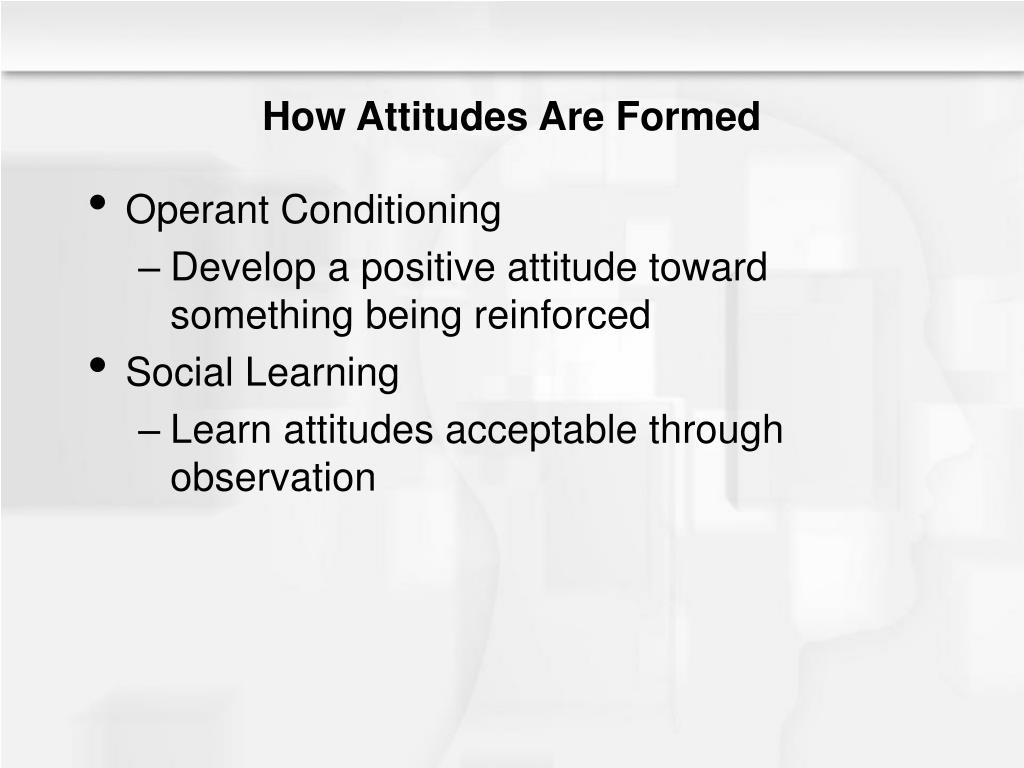 How Attitudes Are Formed

• Operant Conditioning
– Develop a positive attitude toward something being reinforced
• Social Learning
– Learn attitudes acceptable through observation